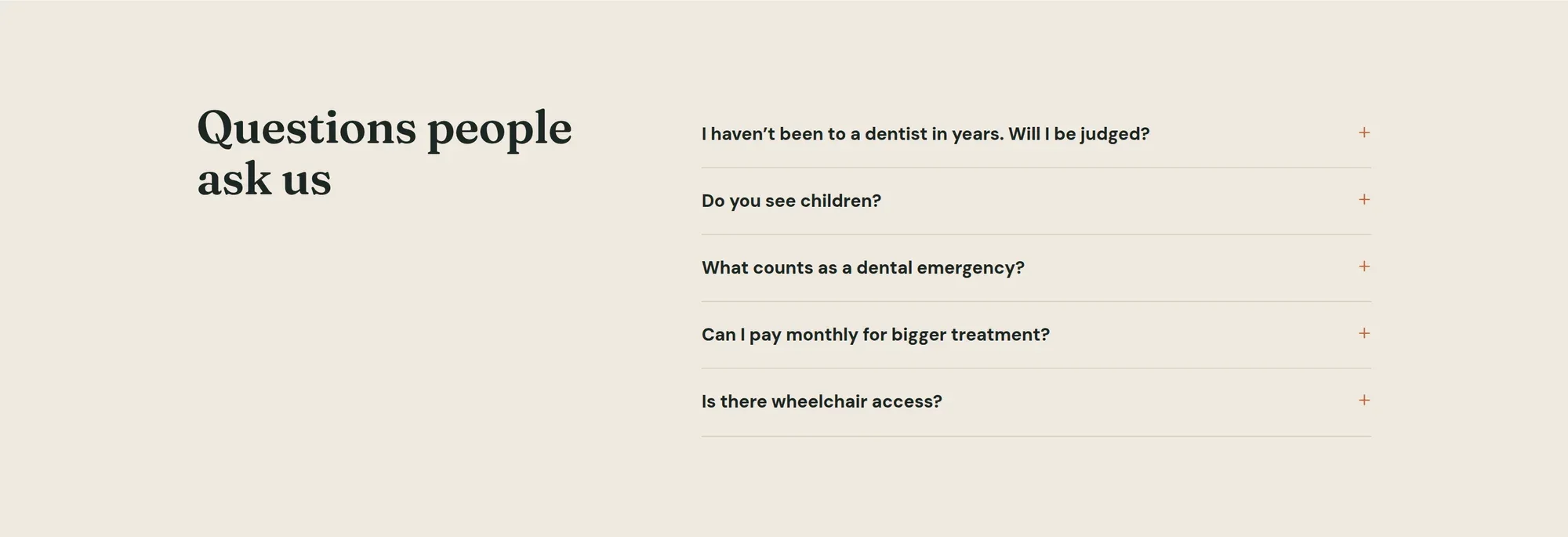 Questions people ask us

I haven’t been to a dentist in years. Will I be judged? +

Do you see children? +

What counts as a dental emergency? +

Can I pay monthly for bigger treatment? +

Is there wheelchair access? +